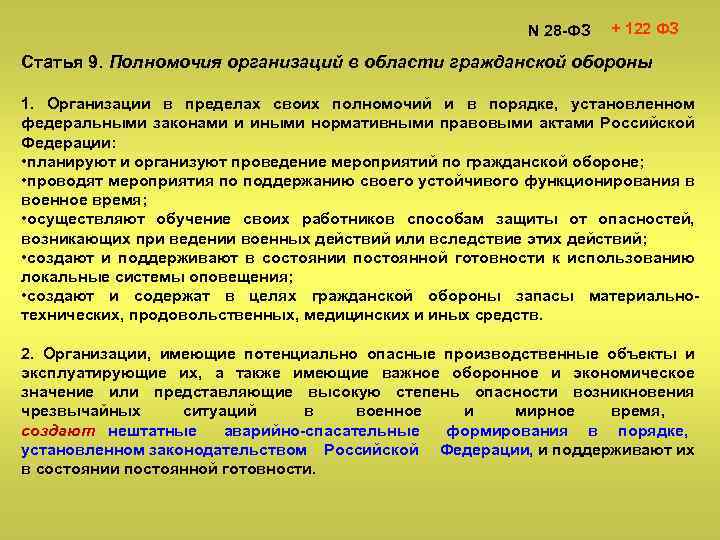 N 28-ФЗ + 122 ФЗ

Статья 9. Полномочия организаций в области гражданской обороны

1. Организации в пределах своих полномочий и в порядке, установленном федеральными законами и иными нормативными правовыми актами Российской Федерации:
•планируют и организуют проведение мероприятий по гражданской обороне;
•проводят мероприятия по поддержанию своего устойчивого функционирования в военное время;
•осуществляют обучение своих работников способам защиты от опасностей, возникающих при ведении военных действий или вследствие этих действий;
•создают и поддерживают в состоянии постоянной готовности к использованию локальные системы оповещения;
•создают и содержат в целях гражданской обороны запасы материально-технических, продовольственных, медицинских и иных средств.

2. Организации, имеющие потенциально опасные производственные объекты и эксплуатирующие их, а также имеющие важное оборонное и экономическое значение или представляющие высокую степень опасности возникновения чрезвычайных ситуаций в военное и мирное время, создают нештатные аварийно-спасательные формирования в порядке, установленном законодательством Российской Федерации, и поддерживают их в состоянии постоянной готовности.